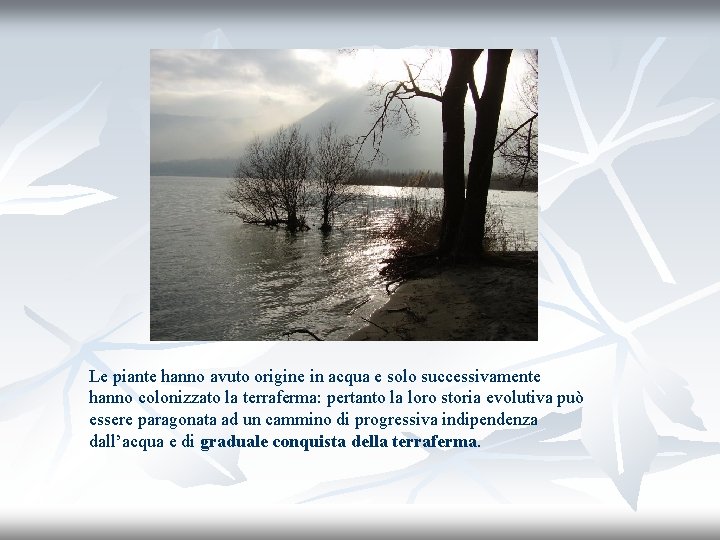 Le piante hanno avuto origine in acqua e solo successivamente hanno colonizzato la terraferma: pertanto la loro storia evolutiva può essere paragonata ad un cammino di progressiva indipendenza dall'acqua e di graduale conquista della terraferma.